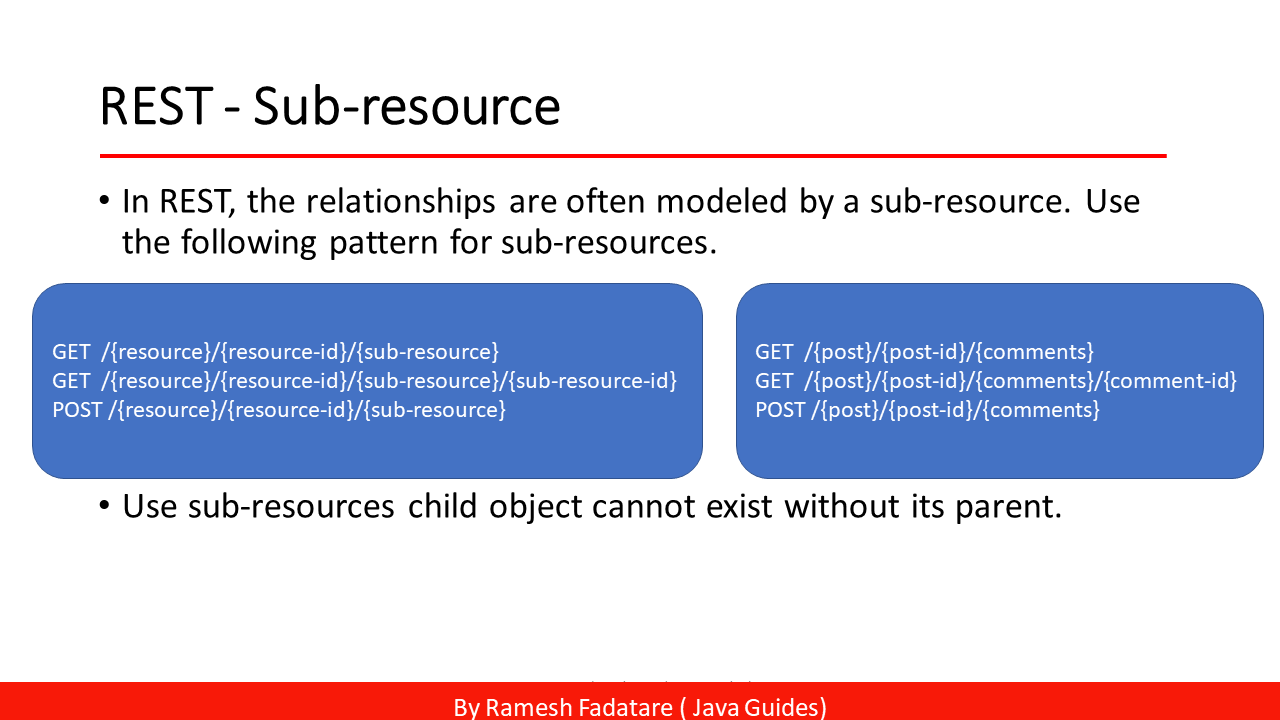 REST - Sub-resource

• In REST, the relationships are often modeled by a sub-resource. Use the following pattern for sub-resources.

GET /{resource}/{resource-id}/{sub-resource}
GET /{resource}/{resource-id}/{sub-resource}/{sub-resource-id}
POST /{resource}/{resource-id}/{sub-resource}

GET /{post}/{post-id}/{comments}
GET /{post}/{post-id}/{comments}/{comment-id}
POST /{post}/{post-id}/{comments}

• Use sub-resources child object cannot exist without its parent.

By Ramesh Fadatare ( Java Guides)